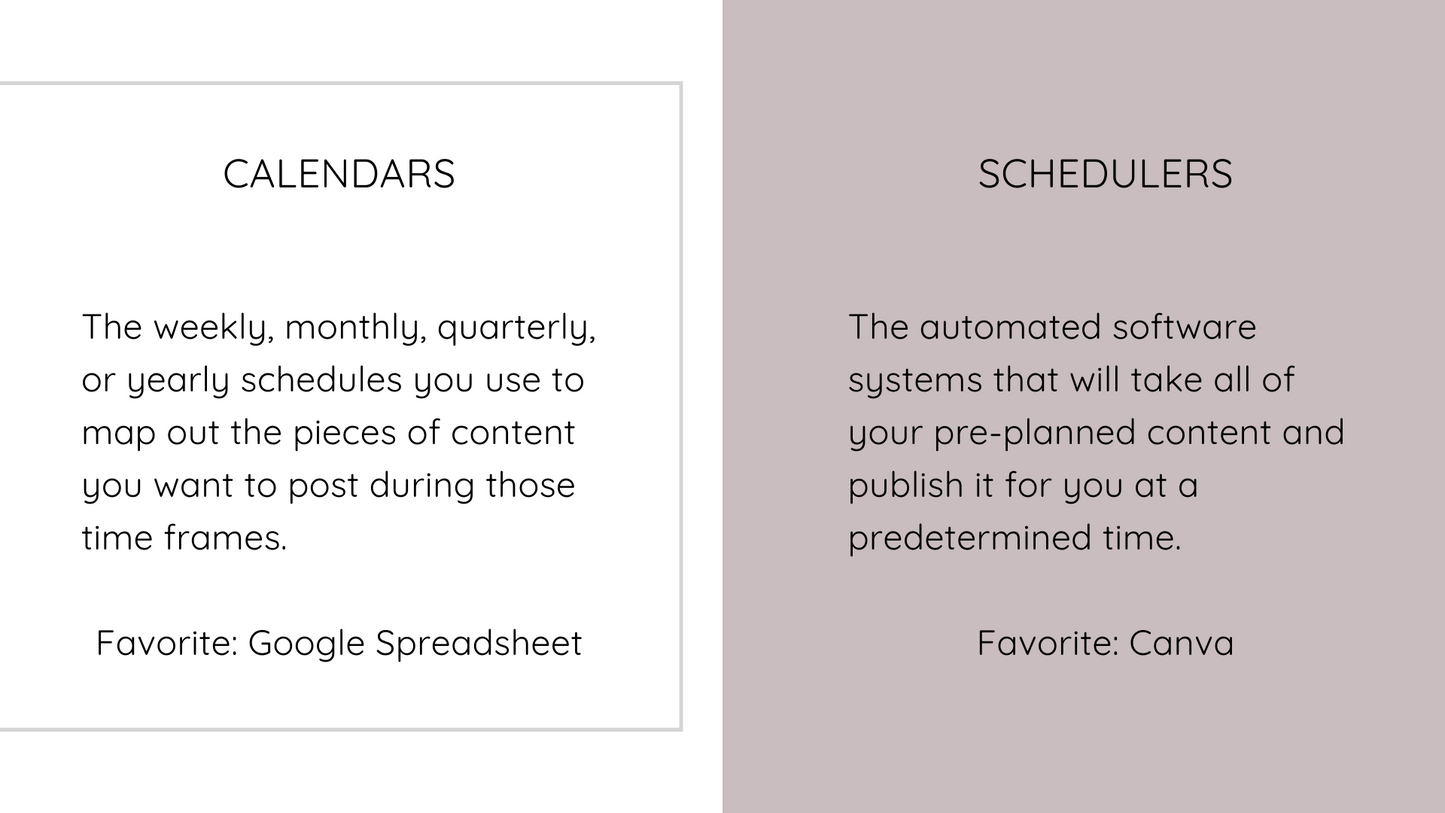 CALENDARS

The weekly, monthly, quarterly, or yearly schedules you use to map out the pieces of content you want to post during those time frames.

Favorite: Google Spreadsheet

SCHEDULERS

The automated software systems that will take all of your pre-planned content and publish it for you at a predetermined time.

Favorite: Canva